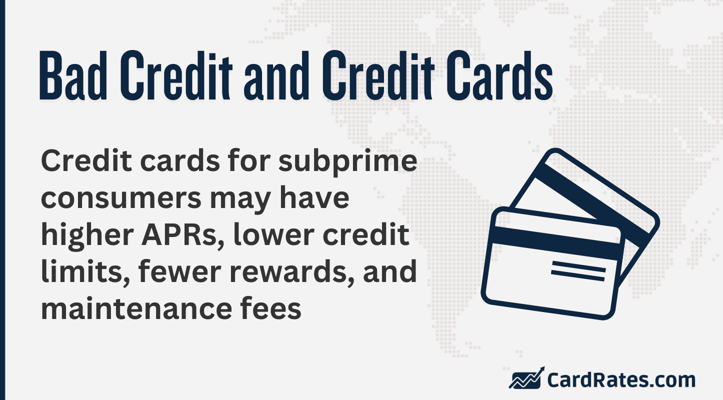 Bad Credit and Credit Cards

Credit cards for subprime consumers may have higher APRs, lower credit limits, fewer rewards, and maintenance fees

CardRates.com